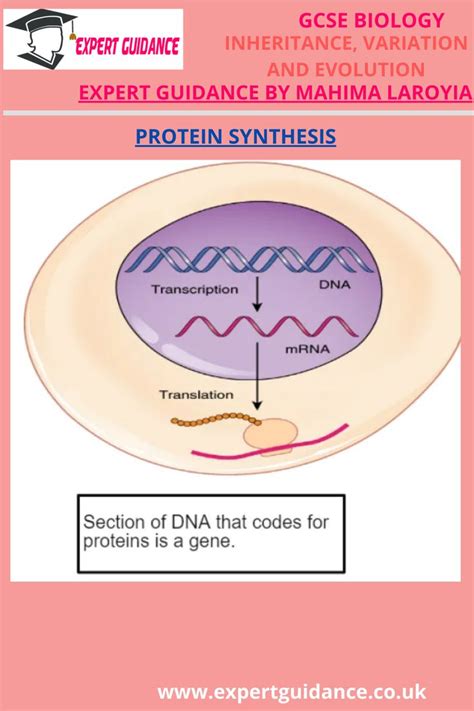 EXPERT GUIDANCE

GCSE BIOLOGY
INHERITANCE, VARIATION AND EVOLUTION
EXPERT GUIDANCE BY MAHIMA LAROYIA

PROTEIN SYNTHESIS

Transcription

DNA

mRNA

Translation

Section of DNA that codes for proteins is a gene.

www.expertguidance.co.uk